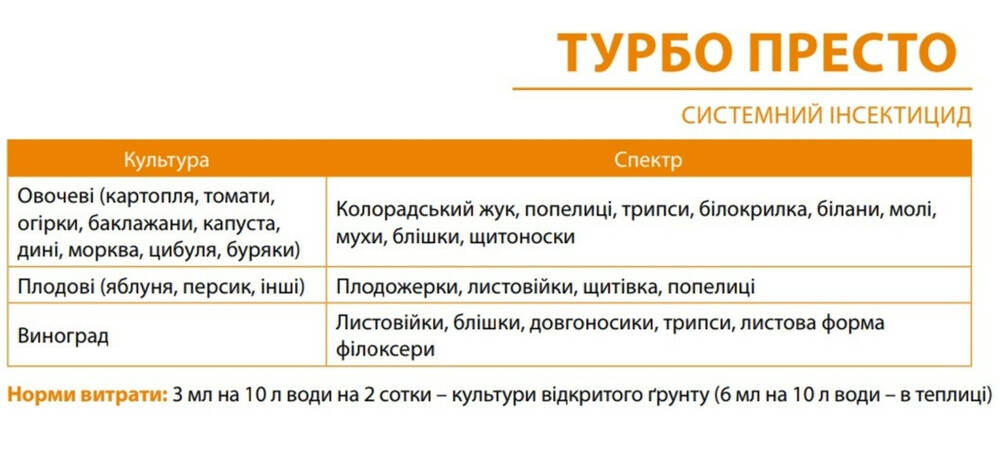 ТУРБО ПРЕСТО

СИСТЕМНИЙ ІНСЕКТИЦИД

| Культура | Спектр |
|---|---|
| Овочеві (картопля, томати, огірки, баклажани, капуста, дині, морква, цибуля, буряки) | Колорадський жук, попелиці, трипси, білокрилка, білани, молі, мухи, блішки, щитоноски |
| Плодові (яблуня, персик, інші) | Плодожерки, листовійки, щитівка, попелиці |
| Виноград | Листовійки, блішки, довгоносики, трипси, листова форма філоксери |

Норми витрати: 3 мл на 10 л води на 2 сотки – культури відкритого ґрунту (6 мл на 10 л води – в теплиці)